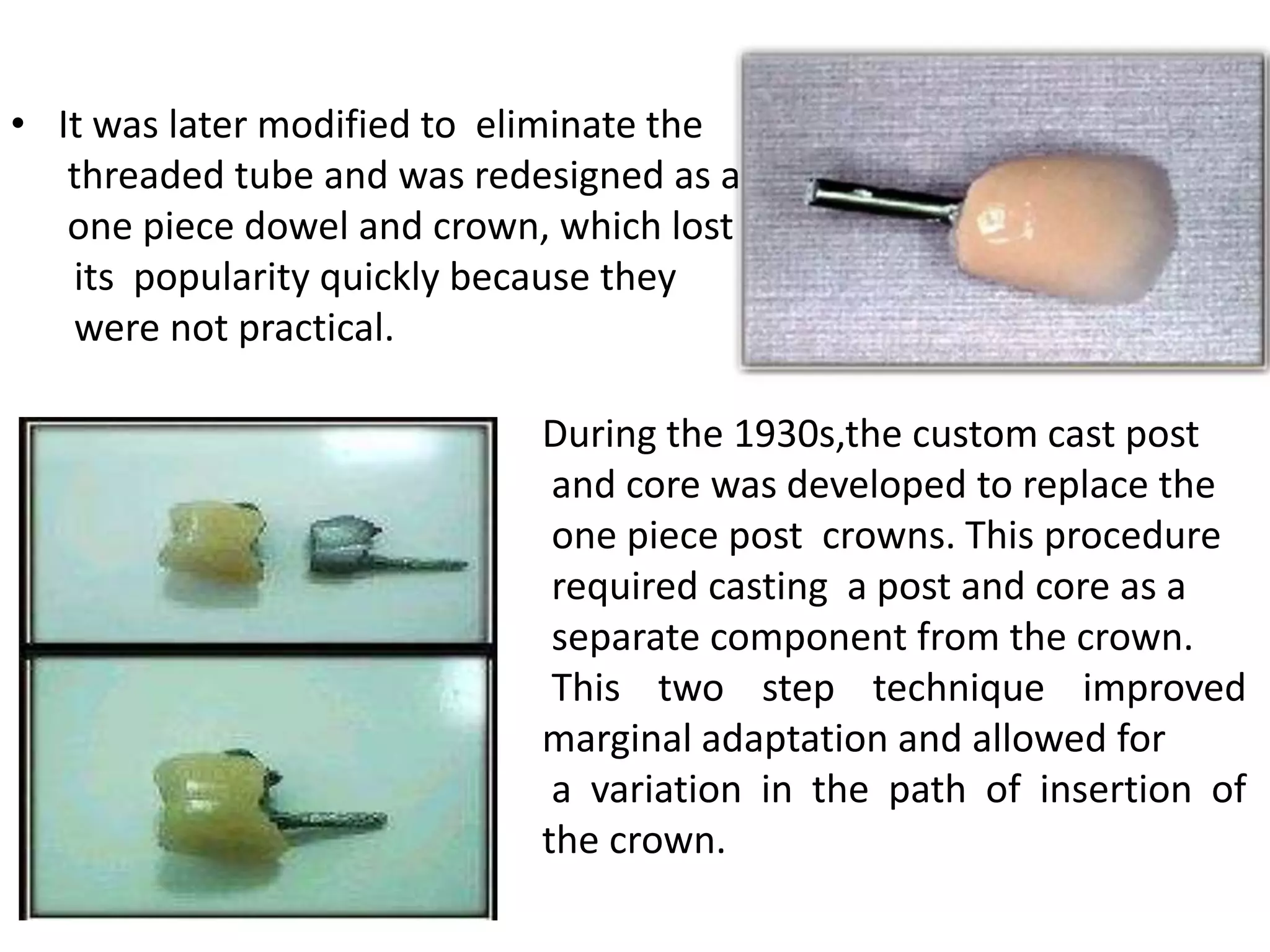 • It was later modified to eliminate the threaded tube and was redesigned as a one piece dowel and crown, which lost its popularity quickly because they were not practical.

During the 1930s,the custom cast post and core was developed to replace the one piece post crowns. This procedure required casting a post and core as a separate component from the crown. This two step technique improved marginal adaptation and allowed for a variation in the path of insertion of the crown.